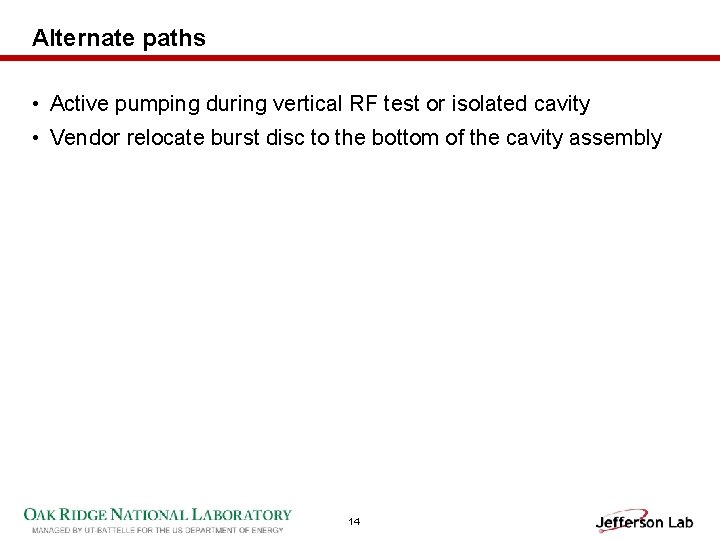 Alternate paths

• Active pumping during vertical RF test or isolated cavity
• Vendor relocate burst disc to the bottom of the cavity assembly

OAK RIDGE NATIONAL LABORATORY
MANAGED BY UT-BATTELLE FOR THE US DEPARTMENT OF ENERGY

14

Jefferson Lab